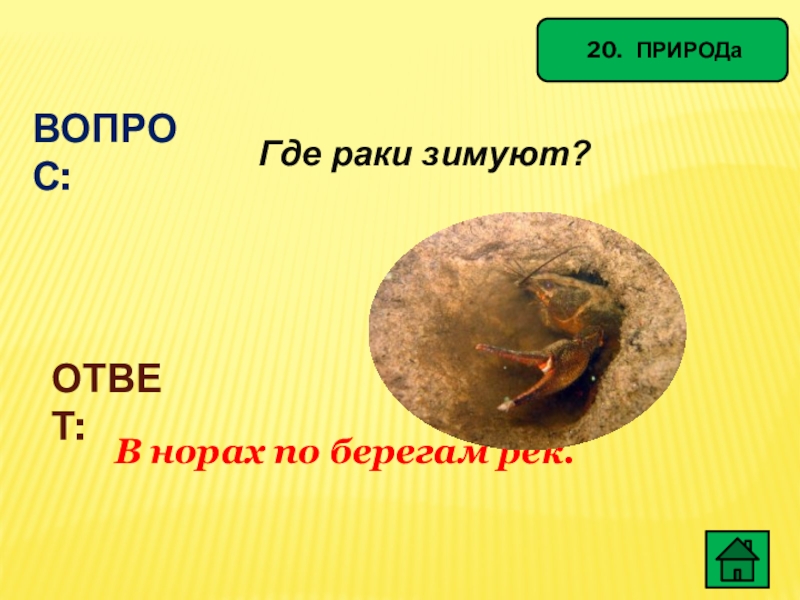 20. ПРИРОДа

ВОПРОС:

Где раки зимуют?

ОТВЕТ:

В норах по берегам рек.